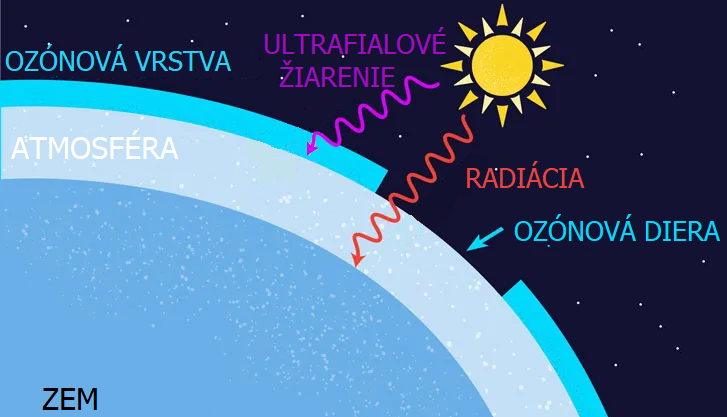 OZÓNOVÁ VRSTVA

ULTRAFIALOVÉ ŽIARENIE

ATMOSFÉRA

RADIÁCIA

OZÓNOVÁ DIERA

ZEM